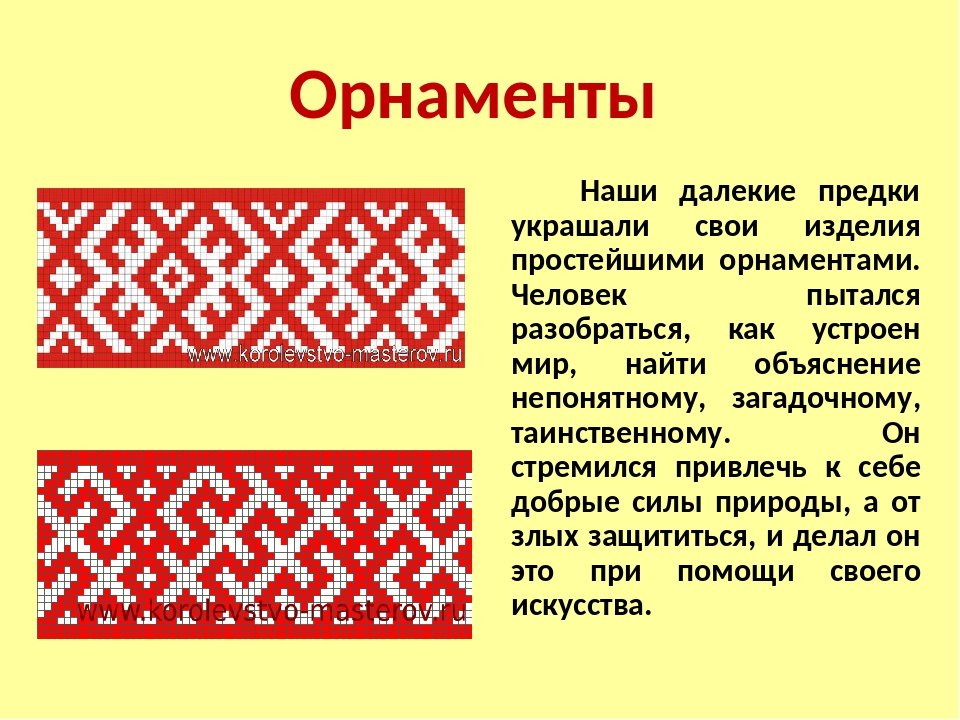 Орнаменты

www.korolevstvo-masterov.ru

www.korolevstvo-masterov.ru

Наши далекие предки украшали свои изделия простейшими орнаментами. Человек пытался разобраться, как устроен мир, найти объяснение непонятному, загадочному, таинственному. Он стремился привлечь к себе добрые силы природы, а от злых защититься, и делал он это при помощи своего искусства.